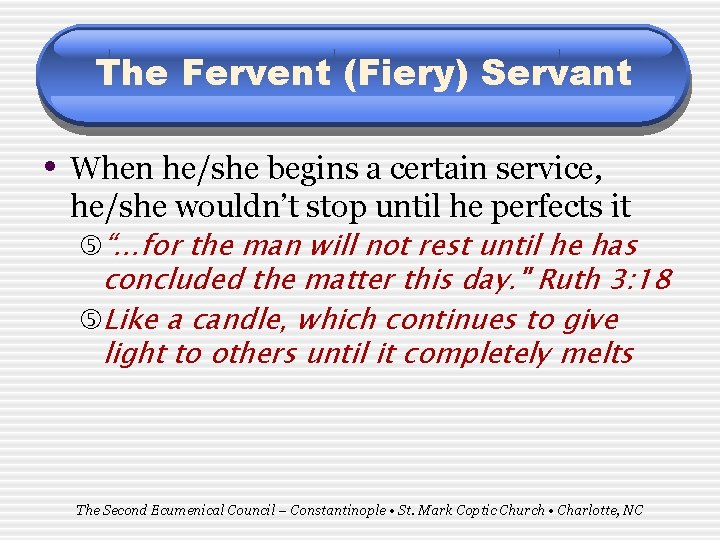 The Fervent (Fiery) Servant

• When he/she begins a certain service, he/she wouldn't stop until he perfects it

⑤ "…for the man will not rest until he has concluded the matter this day." Ruth 3:18

⑤ Like a candle, which continues to give light to others until it completely melts

The Second Ecumenical Council – Constantinople • St. Mark Coptic Church • Charlotte, NC